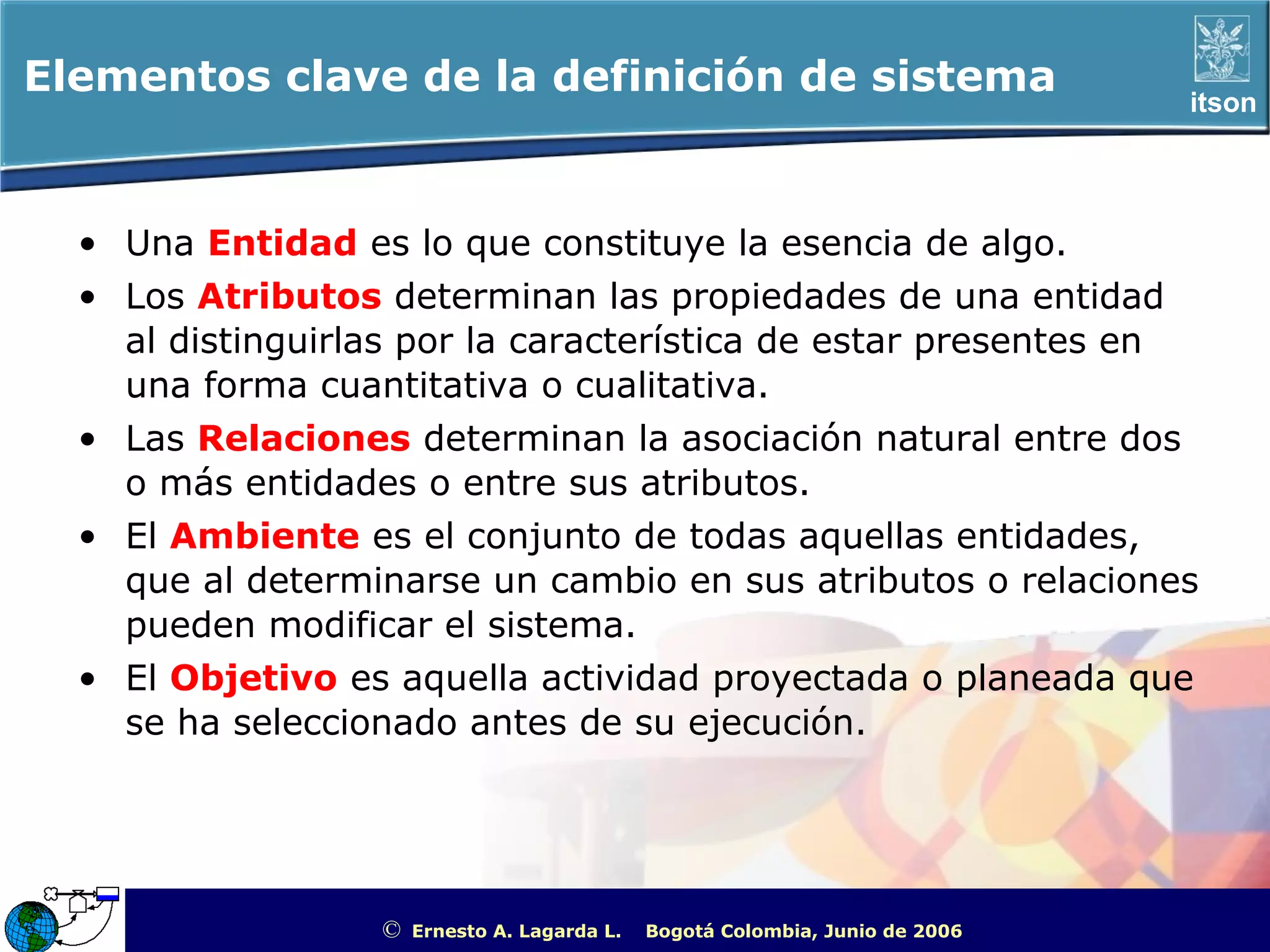 Elementos clave de la definición de sistema

itson

• Una Entidad es lo que constituye la esencia de algo.
• Los Atributos determinan las propiedades de una entidad al distinguirlas por la característica de estar presentes en una forma cuantitativa o cualitativa.
• Las Relaciones determinan la asociación natural entre dos o más entidades o entre sus atributos.
• El Ambiente es el conjunto de todas aquellas entidades, que al determinarse un cambio en sus atributos o relaciones pueden modificar el sistema.
• El Objetivo es aquella actividad proyectada o planeada que se ha seleccionado antes de su ejecución.

© Ernesto A. Lagarda L. Bogotá Colombia, Junio de 2006